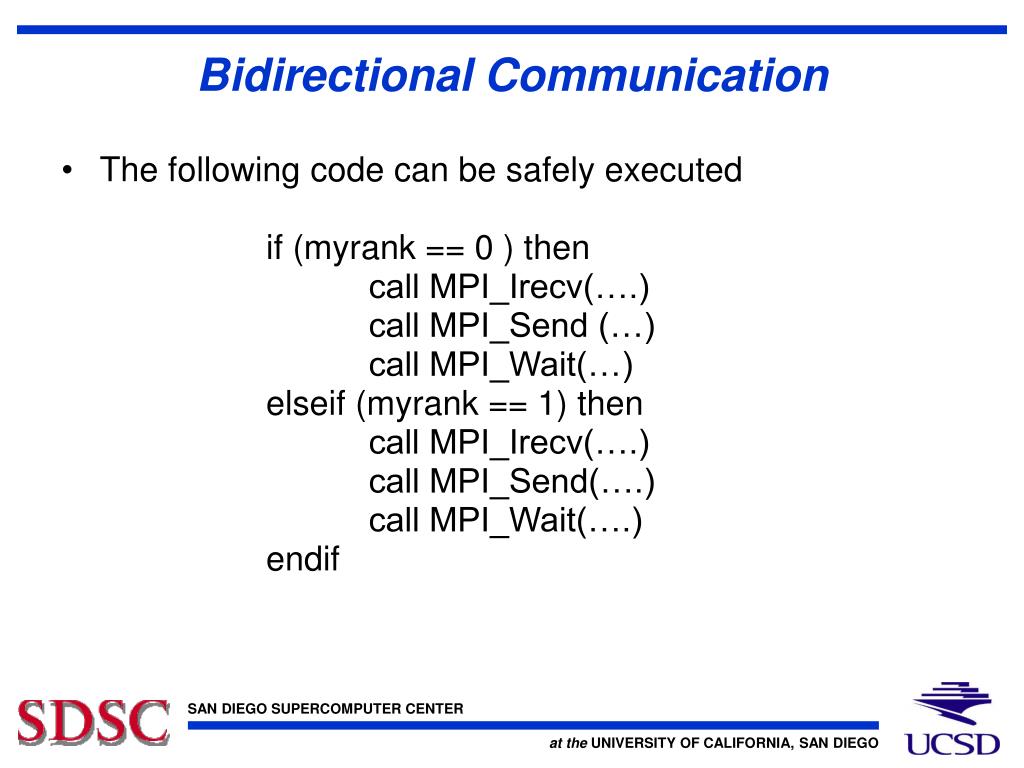 Bidirectional Communication

• The following code can be safely executed

if (myrank == 0 ) then
call MPI_Irecv(….)
call MPI_Send (…)
call MPI_Wait(…)
elseif (myrank == 1) then
call MPI_Irecv(….)
call MPI_Send(….)
call MPI_Wait(….)
endif

SDSC SAN DIEGO SUPERCOMPUTER CENTER

at the UNIVERSITY OF CALIFORNIA, SAN DIEGO

UCSD